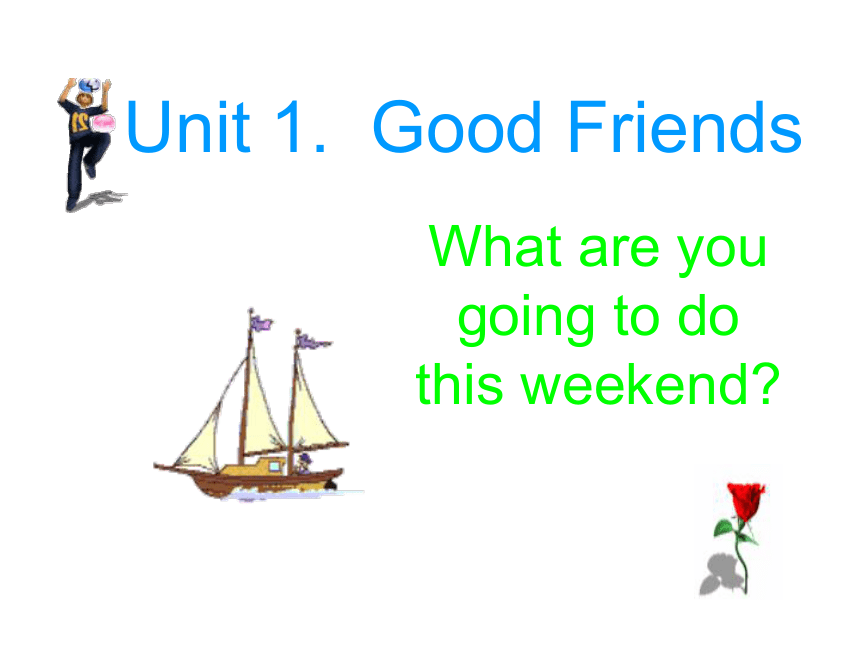 Unit 1. Good Friends

What are you going to do this weekend?